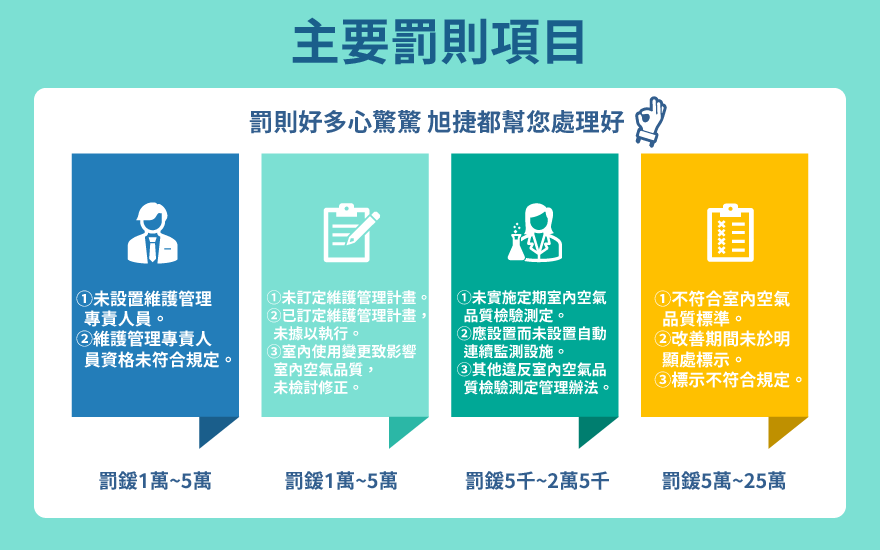 主要罰則項目

罰則好多心驚驚 旭捷都幫您處理好

①未設置維護管理專責人員。
②維護管理專責人員資格未符合規定。

罰鍰1萬~5萬

①未訂定維護管理計畫。
②已訂定維護管理計畫，未據以執行。
③室內使用變更致影響室內空氣品質，未檢討修正。

罰鍰1萬~5萬

①未實施定期室內空氣品質檢驗測定。
②應設置而未設置自動連續監測設施。
③其他違反室內空氣品質檢驗測定管理辦法。

罰鍰5千~2萬5千

①不符合室內空氣品質標準。
②改善期間未於明顯處標示。
③標示不符合規定。

罰鍰5萬~25萬